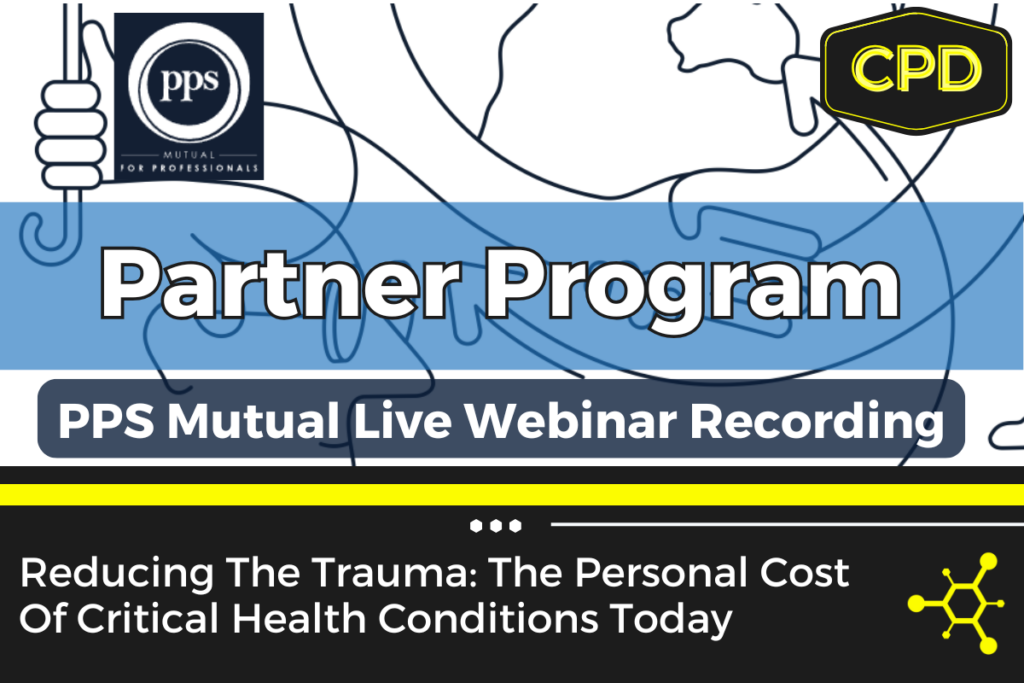 pps
MUTUAL
FOR PROFESSIONALS

CPD

Partner Program

PPS Mutual Live Webinar Recording

Reducing The Trauma: The Personal Cost Of Critical Health Conditions Today